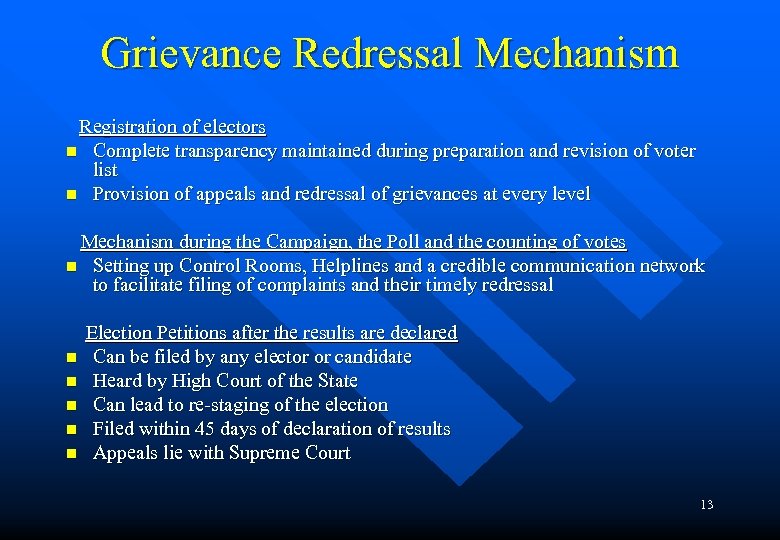 Grievance Redressal Mechanism

Registration of electors

- Complete transparency maintained during preparation and revision of voter list
- Provision of appeals and redressal of grievances at every level

Mechanism during the Campaign, the Poll and the counting of votes

- Setting up Control Rooms, Helplines and a credible communication network to facilitate filing of complaints and their timely redressal

Election Petitions after the results are declared

- Can be filed by any elector or candidate
- Heard by High Court of the State
- Can lead to re-staging of the election
- Filed within 45 days of declaration of results
- Appeals lie with Supreme Court

13